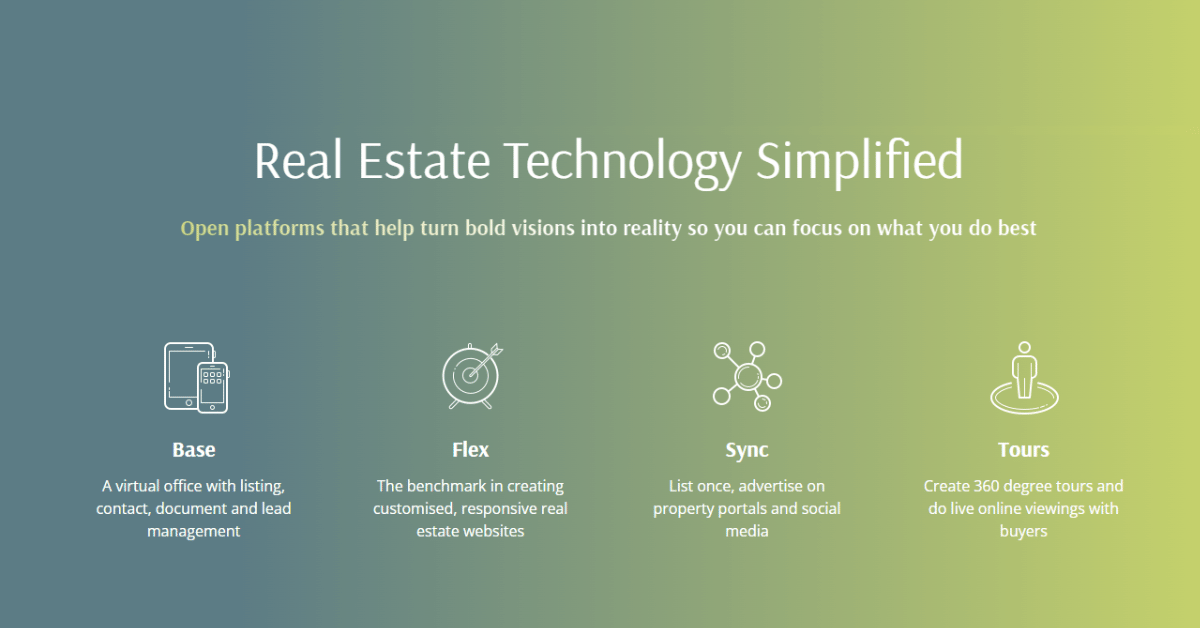 Real Estate Technology Simplified

Open platforms that help turn bold visions into reality so you can focus on what you do best

Base

A virtual office with listing, contact, document and lead management

Flex

The benchmark in creating customised, responsive real estate websites

Sync

List once, advertise on property portals and social media

Tours

Create 360 degree tours and do live online viewings with buyers